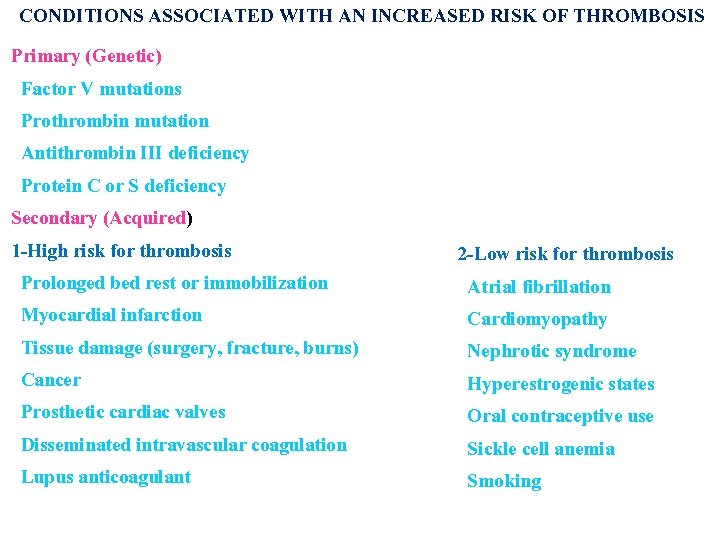 CONDITIONS ASSOCIATED WITH AN INCREASED RISK OF THROMBOSIS

Primary (Genetic)

Factor V mutations

Prothrombin mutation

Antithrombin III deficiency

Protein C or S deficiency

Secondary (Acquired)

1-High risk for thrombosis

Prolonged bed rest or immobilization

Myocardial infarction

Tissue damage (surgery, fracture, burns)

Cancer

Prosthetic cardiac valves

Disseminated intravascular coagulation

Lupus anticoagulant

2-Low risk for thrombosis

Atrial fibrillation

Cardiomyopathy

Nephrotic syndrome

Hyperestrogenic states

Oral contraceptive use

Sickle cell anemia

Smoking